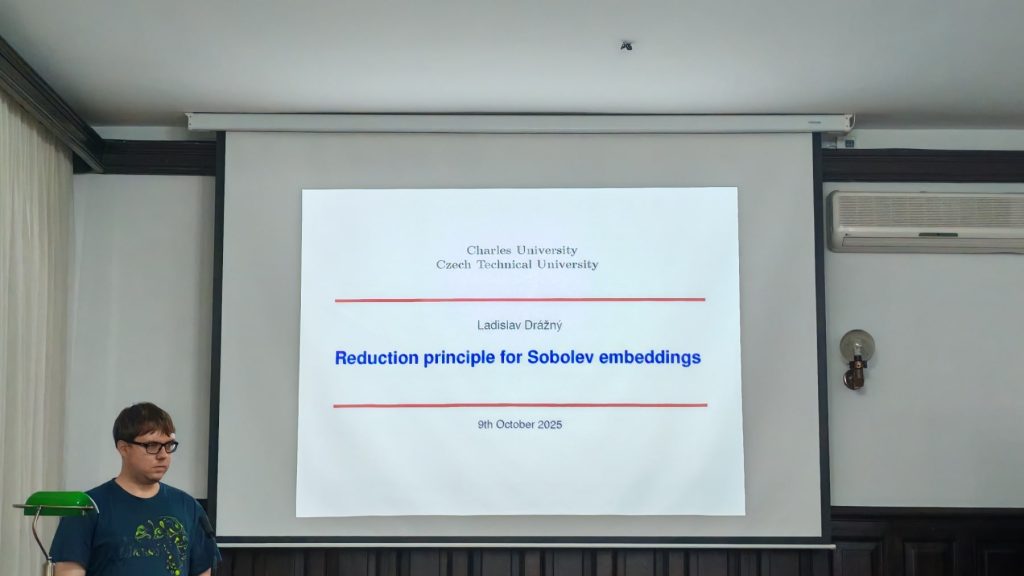 Charles University
Czech Technical University

Ladislav Drážný

Reduction principle for Sobolev embeddings

9th October 2025